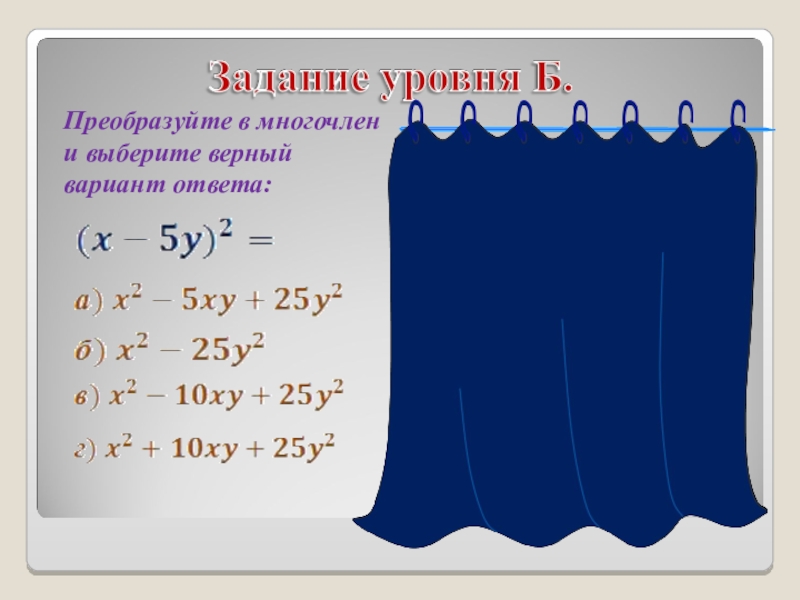 Задание уровня Б.

Преобразуйте в многочлен и выберите верный вариант ответа:

$(x - 5y)^2 =$

а) $x^2 - 5xy + 25y^2$

б) $x^2 - 25y^2$

в) $x^2 - 10xy + 25y^2$

г) $x^2 + 10xy + 25y^2$